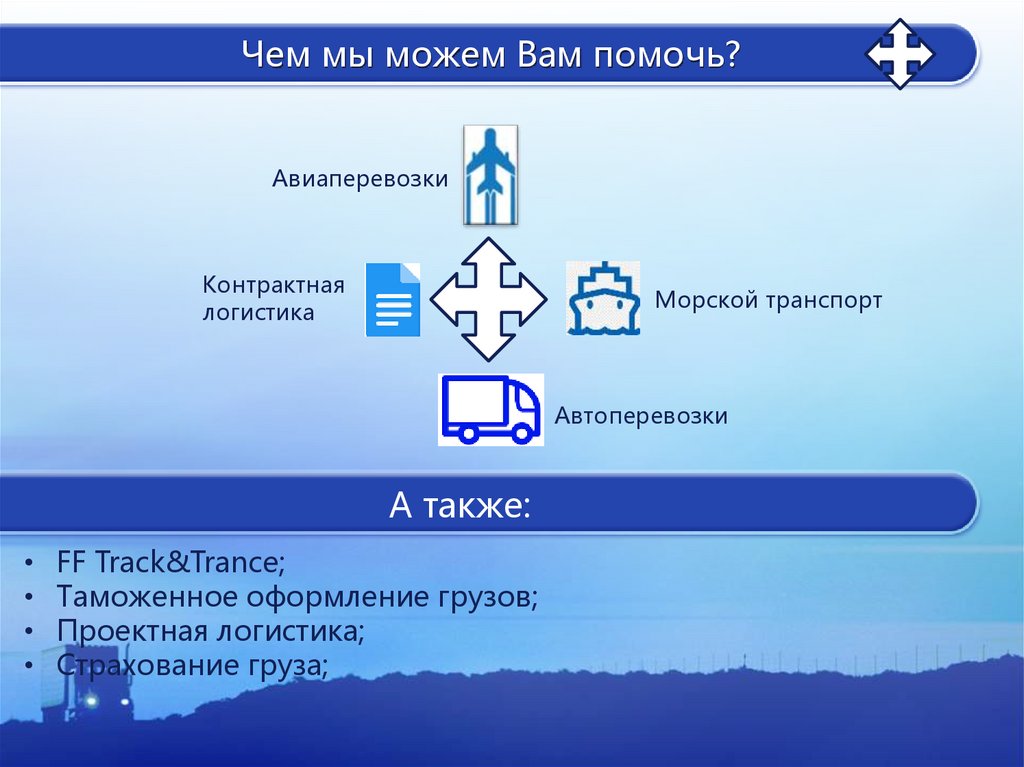 Чем мы можем Вам помочь?

Авиаперевозки

Контрактная логистика

Морской транспорт

Автоперевозки

А также:

• FF Track&Trance;
• Таможенное оформление грузов;
• Проектная логистика;
• Страхование груза;